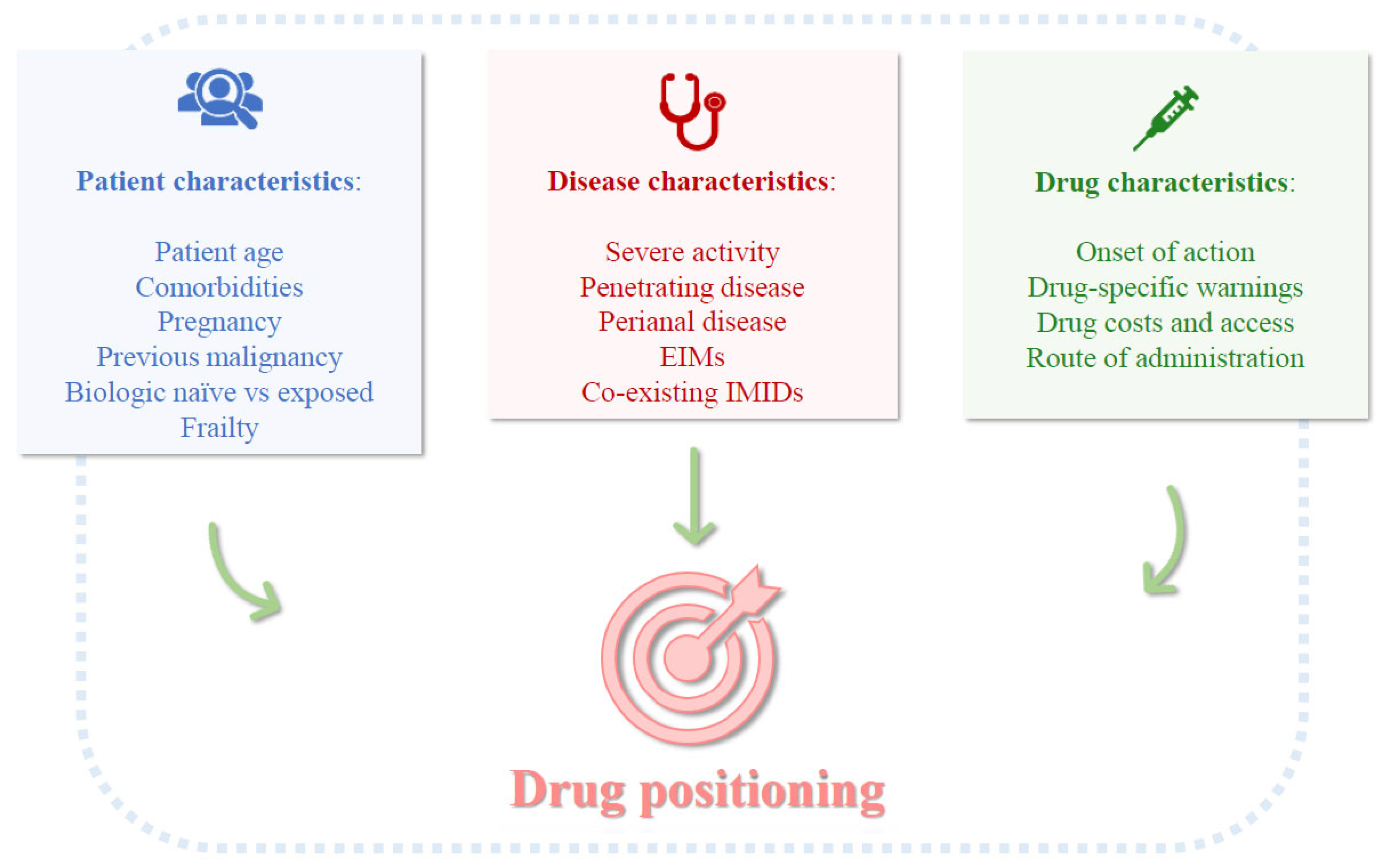 Patient characteristics:

Patient age
Comorbidities
Pregnancy
Previous malignancy
Biologic naïve vs exposed
Frailty

Disease characteristics:

Severe activity
Penetrating disease
Perianal disease
EIMs
Co-existing IMIDs

Drug characteristics:

Onset of action
Drug-specific warnings
Drug costs and access
Route of administration

Drug positioning